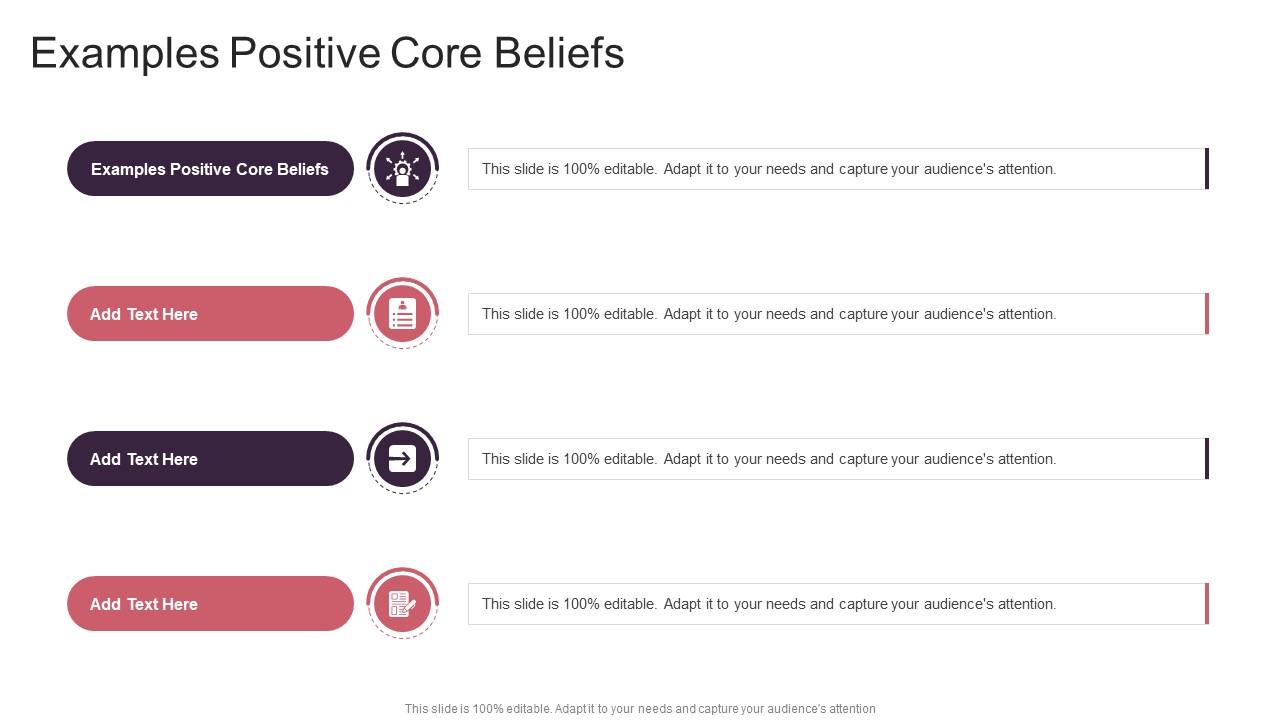 Examples Positive Core Beliefs

Examples Positive Core Beliefs

This slide is 100% editable. Adapt it to your needs and capture your audience's attention.

Add Text Here

This slide is 100% editable. Adapt it to your needs and capture your audience's attention.

Add Text Here

This slide is 100% editable. Adapt it to your needs and capture your audience's attention.

Add Text Here

This slide is 100% editable. Adapt it to your needs and capture your audience's attention.

This slide is 100% editable. Adapt it to your needs and capture your audience's attention